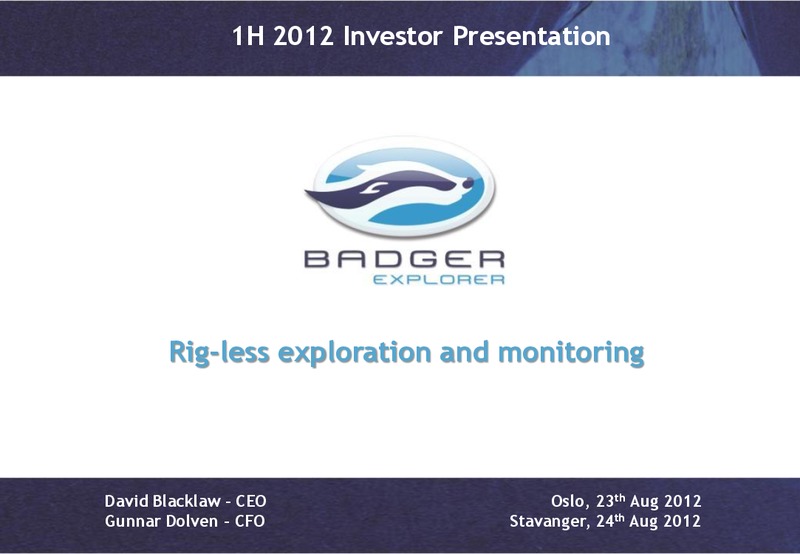 1H 2012 Investor Presentation

BADGER
EXPLORER

Rig-less exploration and monitoring

David Blacklaw - CEO
Gunnar Dolven - CFO

Oslo, 23$^{th}$ Aug 2012
Stavanger, 24$^{th}$ Aug 2012